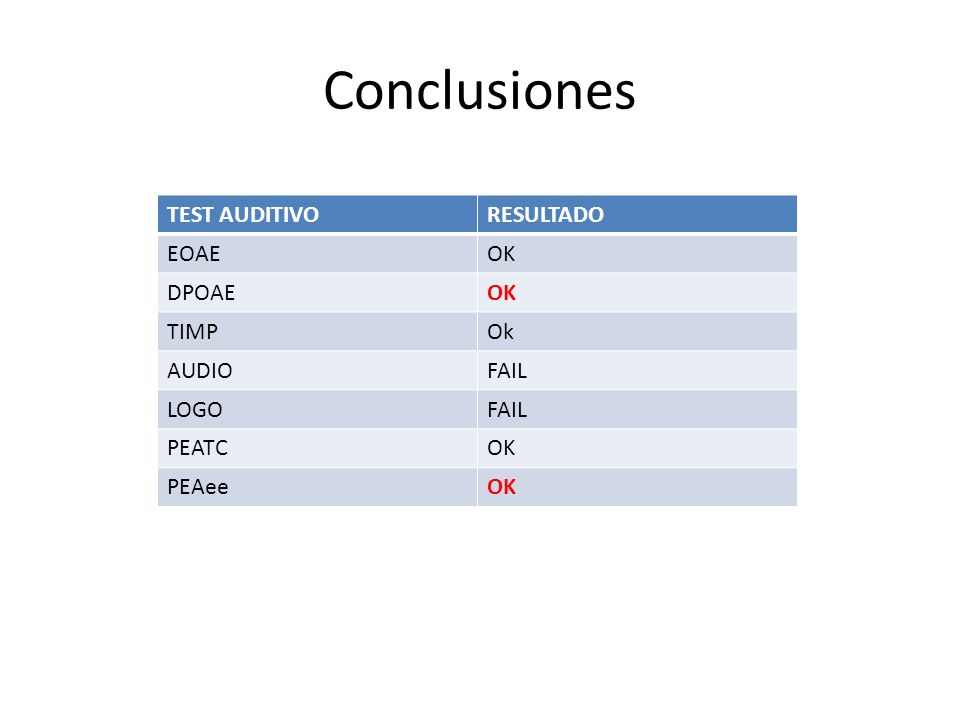 Conclusiones

| TEST AUDITIVO | RESULTADO |
|---|---|
| EOAE | OK |
| DPOAE | OK |
| TIMP | Ok |
| AUDIO | FAIL |
| LOGO | FAIL |
| PEATC | OK |
| PEAee | OK |